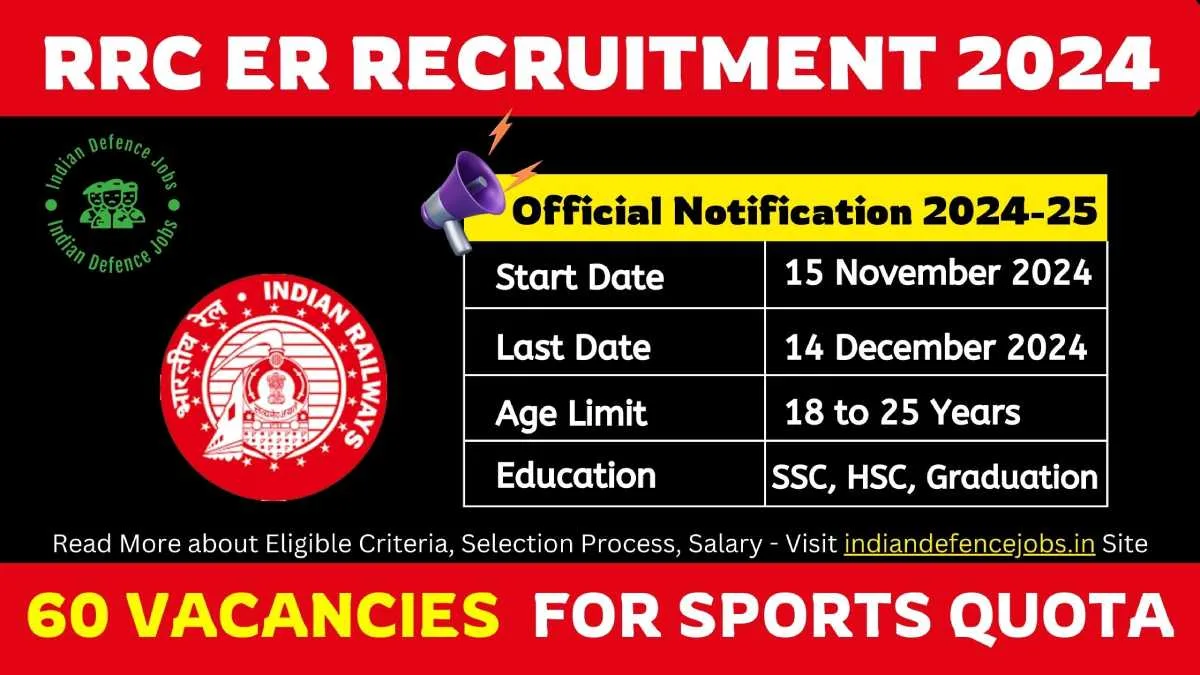 RRC ER RECRUITMENT 2024

Indian Defence Jobs
Indian Defence Jobs

भारतीय रेल
INDIAN RAILWAYS

Official Notification 2024-25

| Start Date | 15 November 2024 |
|---|---|
| Last Date | 14 December 2024 |
| Age Limit | 18 to 25 Years |
| Education | SSC, HSC, Graduation |

Read More about Eligible Criteria, Selection Process, Salary - Visit indiandefencejobs.in Site

60 VACANCIES FOR SPORTS QUOTA